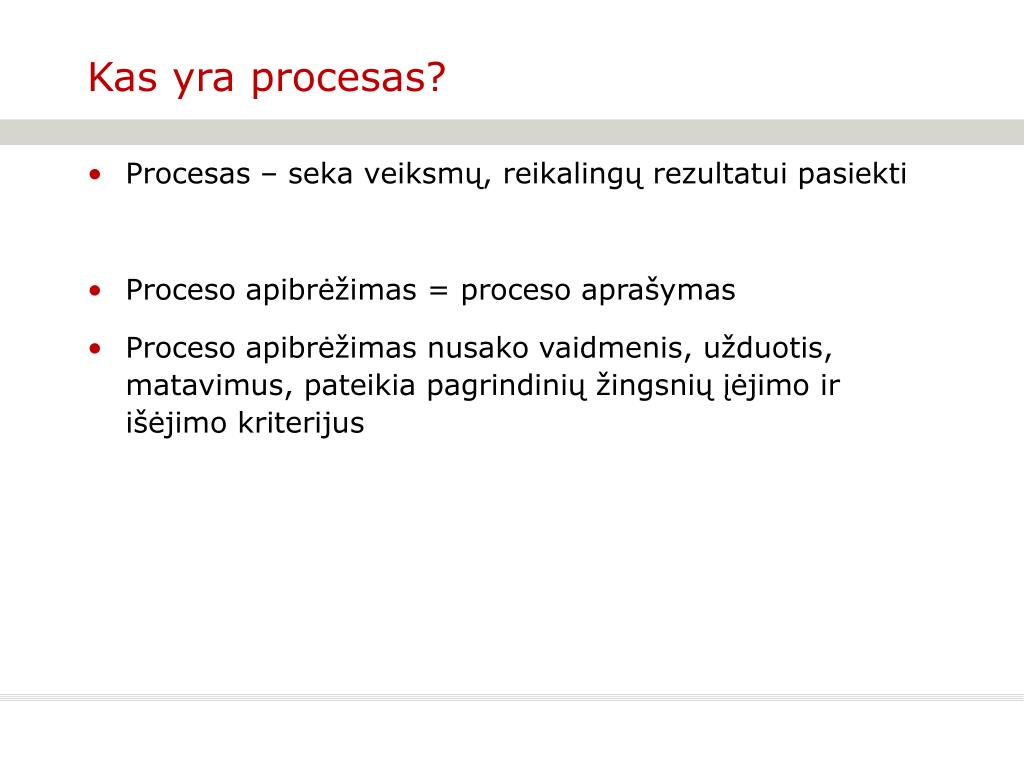 Kas yra procesas?

• Procesas – seka veiksmų, reikalingų rezultatui pasiekti

• Proceso apibrėžimas = proceso aprašymas

• Proceso apibrėžimas nusako vaidmenis, užduotis, matavimus, pateikia pagrindinių žingsnių įėjimo ir išėjimo kriterijus